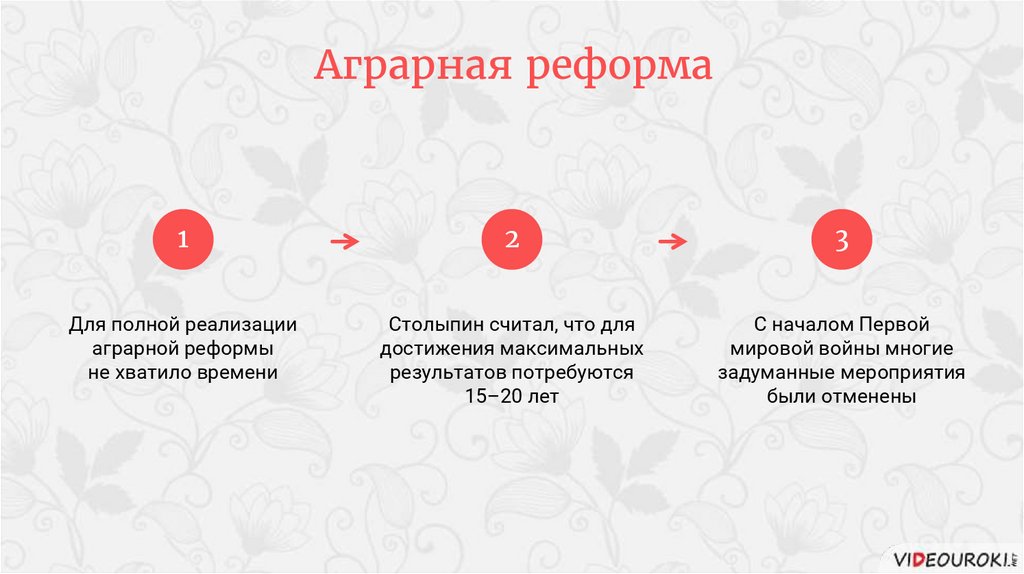 Аграрная реформа

1

Для полной реализации аграрной реформы не хватило времени

2

Столыпин считал, что для достижения максимальных результатов потребуются 15–20 лет

3

С началом Первой мировой войны многие задуманные мероприятия были отменены

VIDEOUROKI.NET